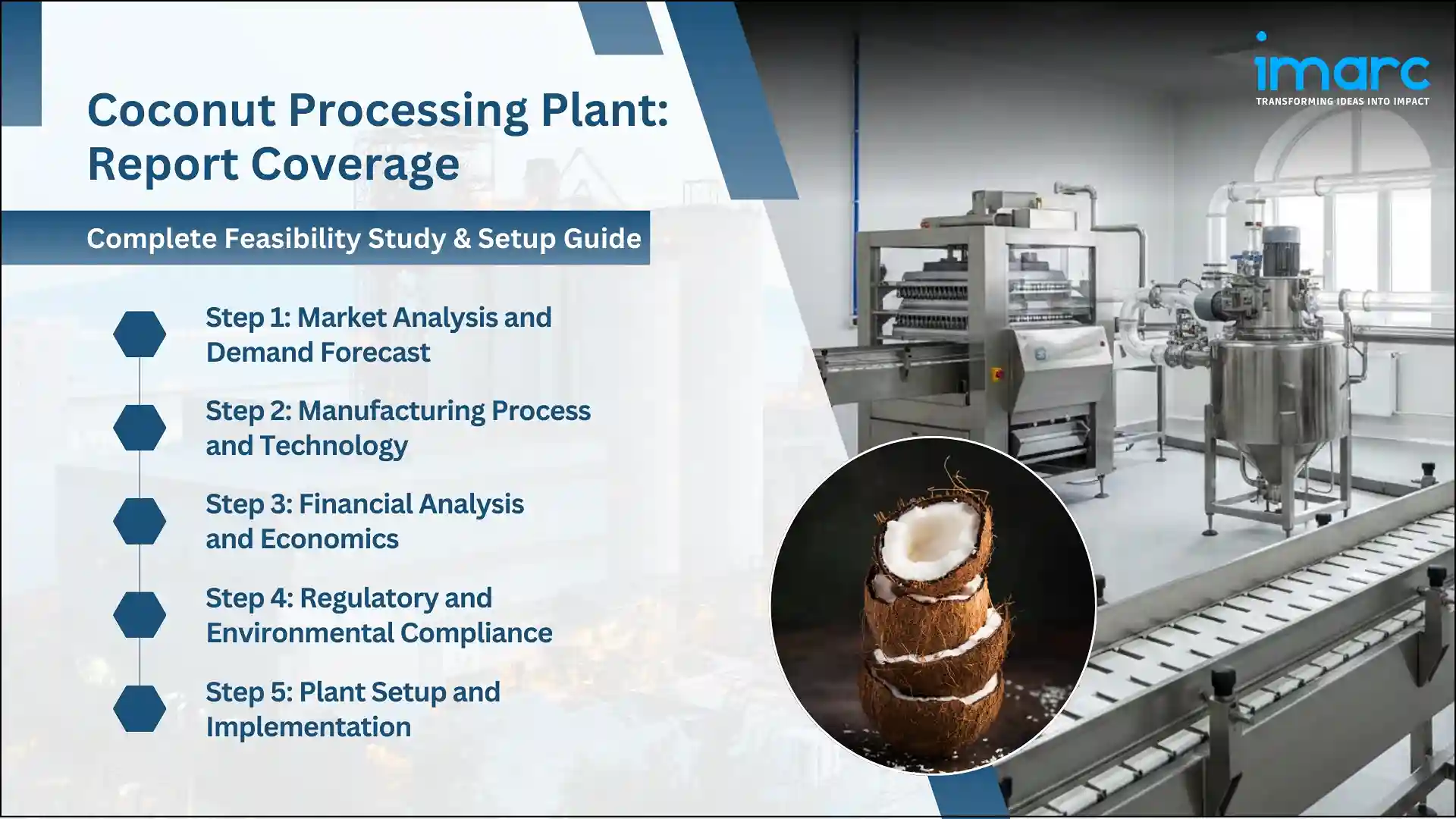 imarc
TRANSFORMING IDEAS INTO IMPACT

Coconut Processing Plant: Report Coverage

Complete Feasibility Study & Setup Guide

Step 1: Market Analysis and Demand Forecast

Step 2: Manufacturing Process and Technology

Step 3: Financial Analysis and Economics

Step 4: Regulatory and Environmental Compliance

Step 5: Plant Setup and Implementation